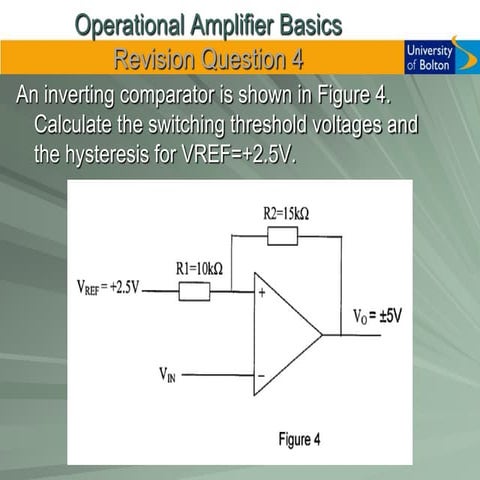 Operational Amplifier Basics
Revision Question 4

University of Bolton

An inverting comparator is shown in Figure 4. Calculate the switching threshold voltages and the hysteresis for VREF=+2.5V.

R2=15kΩ

R1=10kΩ

$V_{REF}$ = +2.5V

+

$V_O$ = ±5V

$V_{IN}$

−

Figure 4